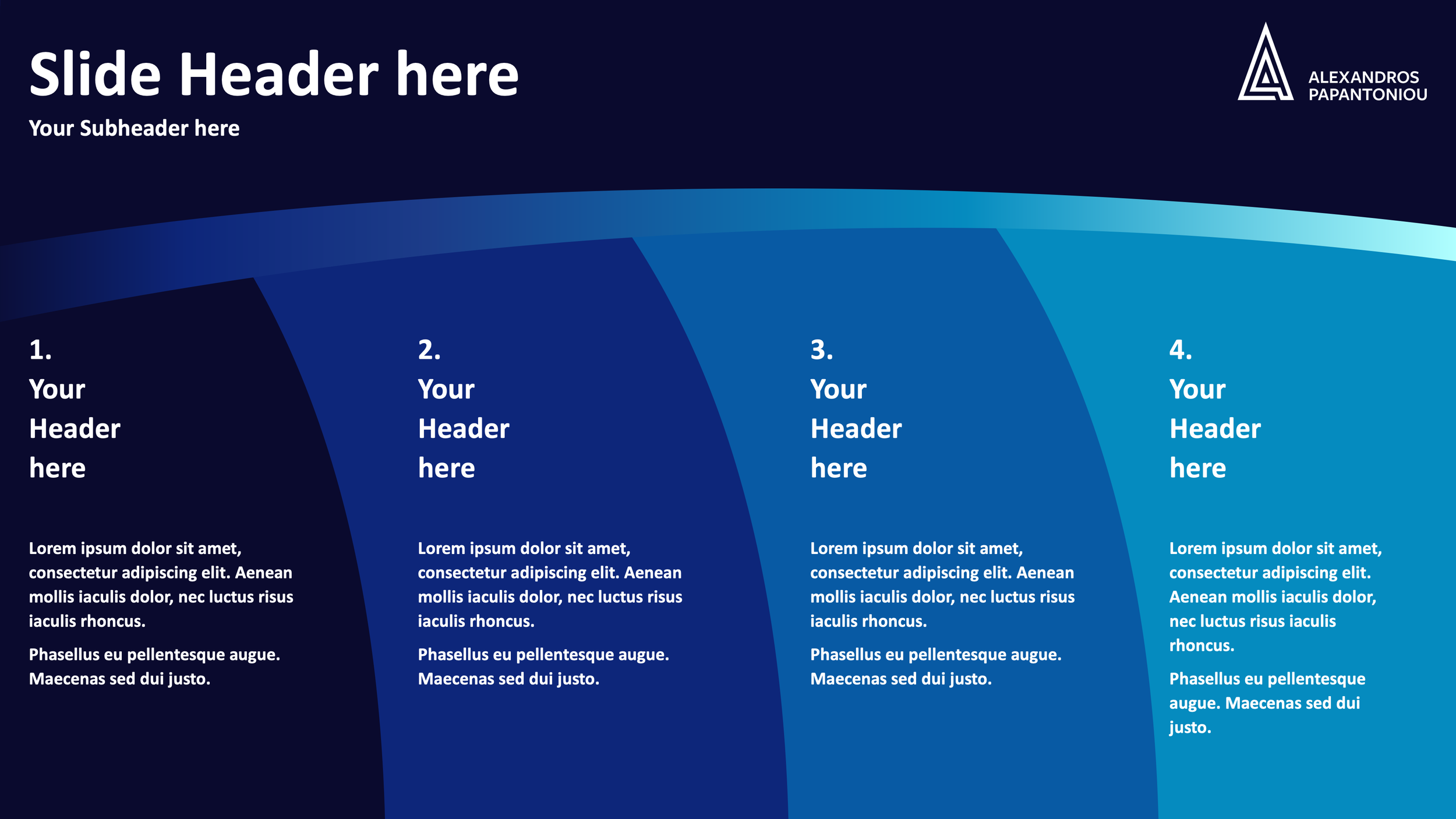 Slide Header here

Your Subheader here

ALEXANDROS PAPANTONIOU

1.
Your Header here

Lorem ipsum dolor sit amet, consectetur adipiscing elit. Aenean mollis iaculis dolor, nec luctus risus iaculis rhoncus.

Phasellus eu pellentesque augue. Maecenas sed dui justo.

2.
Your Header here

Lorem ipsum dolor sit amet, consectetur adipiscing elit. Aenean mollis iaculis dolor, nec luctus risus iaculis rhoncus.

Phasellus eu pellentesque augue. Maecenas sed dui justo.

3.
Your Header here

Lorem ipsum dolor sit amet, consectetur adipiscing elit. Aenean mollis iaculis dolor, nec luctus risus iaculis rhoncus.

Phasellus eu pellentesque augue. Maecenas sed dui justo.

4.
Your Header here

Lorem ipsum dolor sit amet, consectetur adipiscing elit. Aenean mollis iaculis dolor, nec luctus risus iaculis rhoncus.

Phasellus eu pellentesque augue. Maecenas sed dui justo.